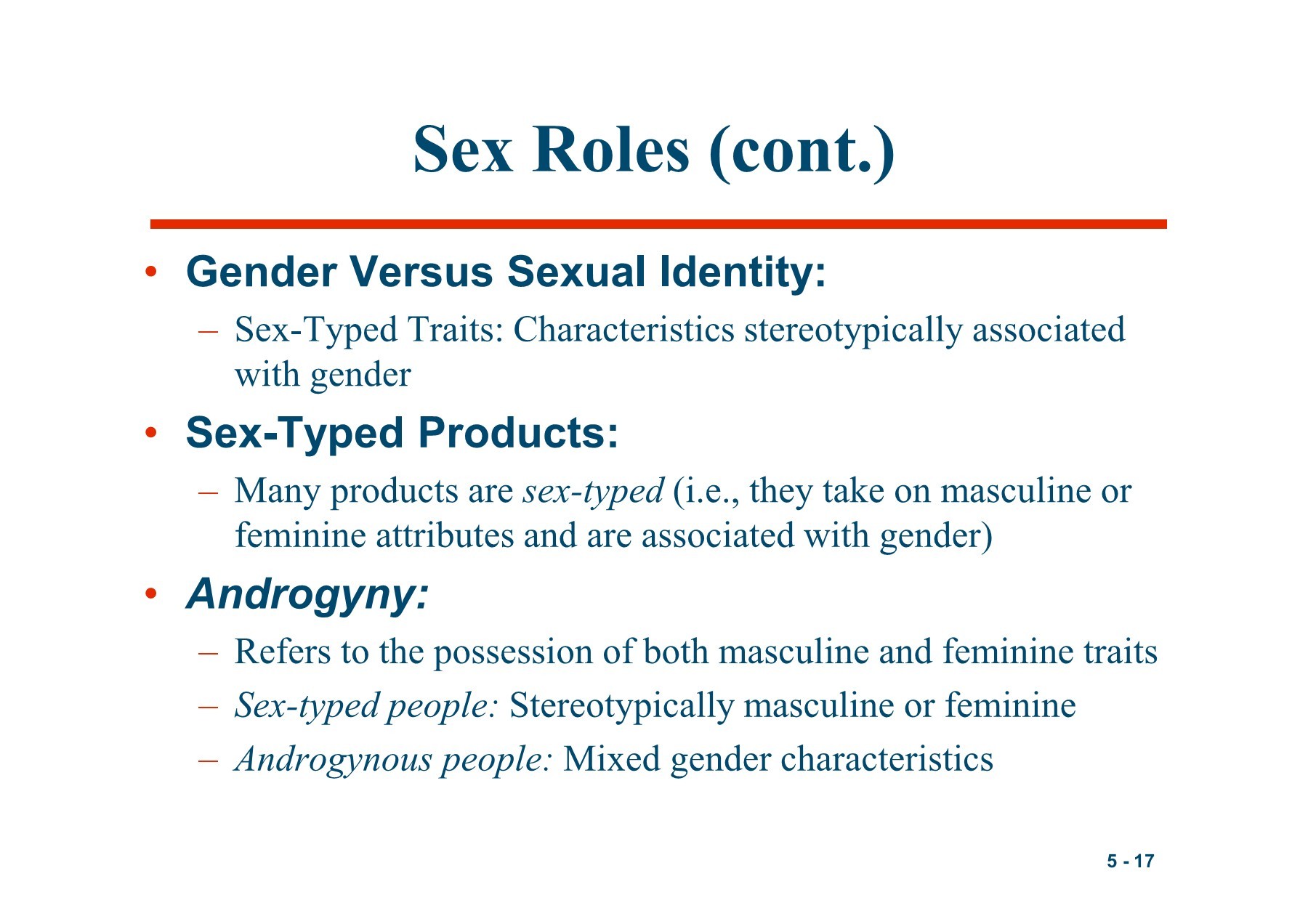 Sex Roles (cont.)

• Gender Versus Sexual Identity:
– Sex-Typed Traits: Characteristics stereotypically associated with gender

• Sex-Typed Products:
– Many products are sex-typed (i.e., they take on masculine or feminine attributes and are associated with gender)

• Androgyny:
– Refers to the possession of both masculine and feminine traits
– Sex-typed people: Stereotypically masculine or feminine
– Androgynous people: Mixed gender characteristics

5 - 17